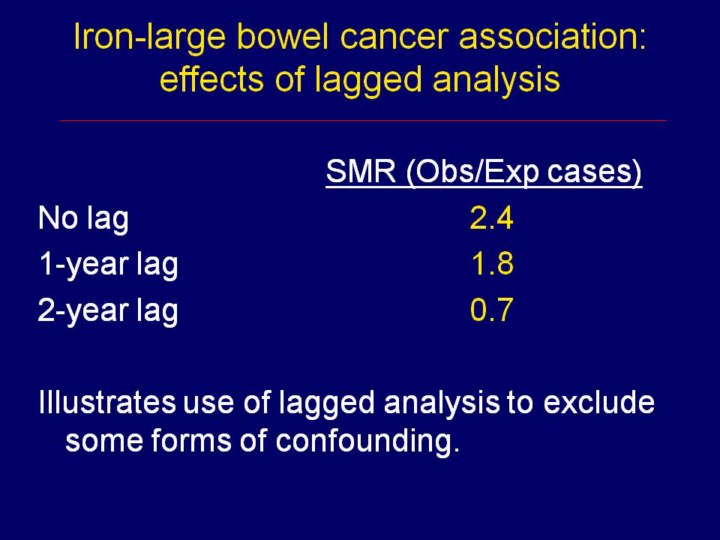 Iron-large bowel cancer association: effects of lagged analysis

|  | SMR (Obs/Exp cases) |
|---|---|
| No lag | 2.4 |
| 1-year lag | 1.8 |
| 2-year lag | 0.7 |

Illustrates use of lagged analysis to exclude some forms of confounding.